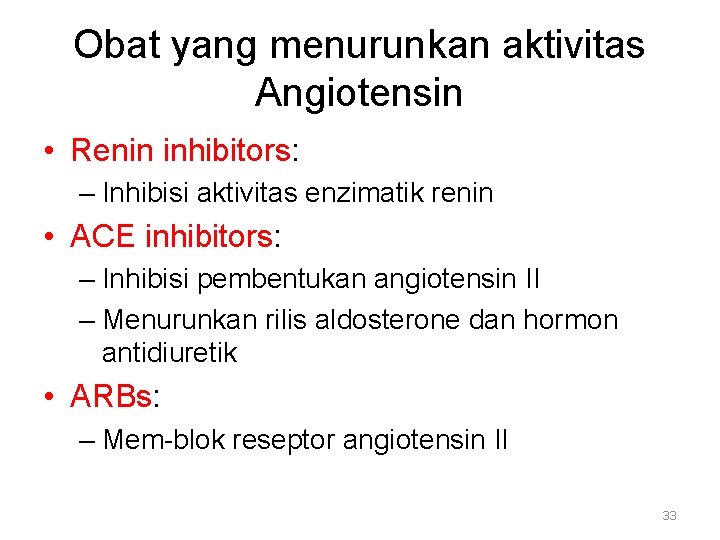 Obat yang menurunkan aktivitas Angiotensin

• Renin inhibitors:
– Inhibisi aktivitas enzimatik renin
• ACE inhibitors:
– Inhibisi pembentukan angiotensin II
– Menurunkan rilis aldosterone dan hormon antidiuretik
• ARBs:
– Mem-blok reseptor angiotensin II

33